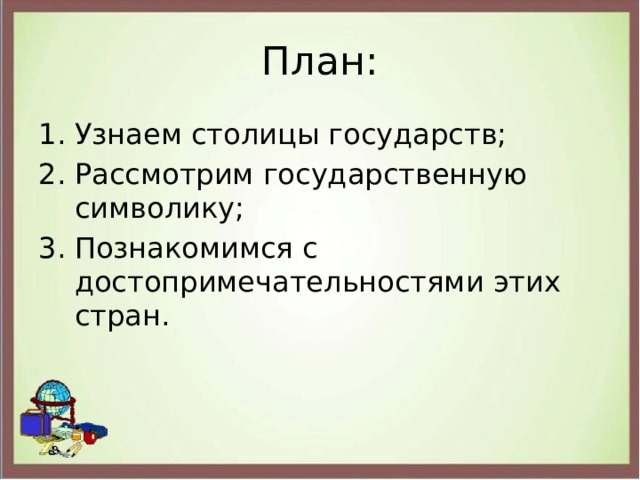 План:

1. Узнаем столицы государств;
2. Рассмотрим государственную символику;
3. Познакомимся с достопримечательностями этих стран.